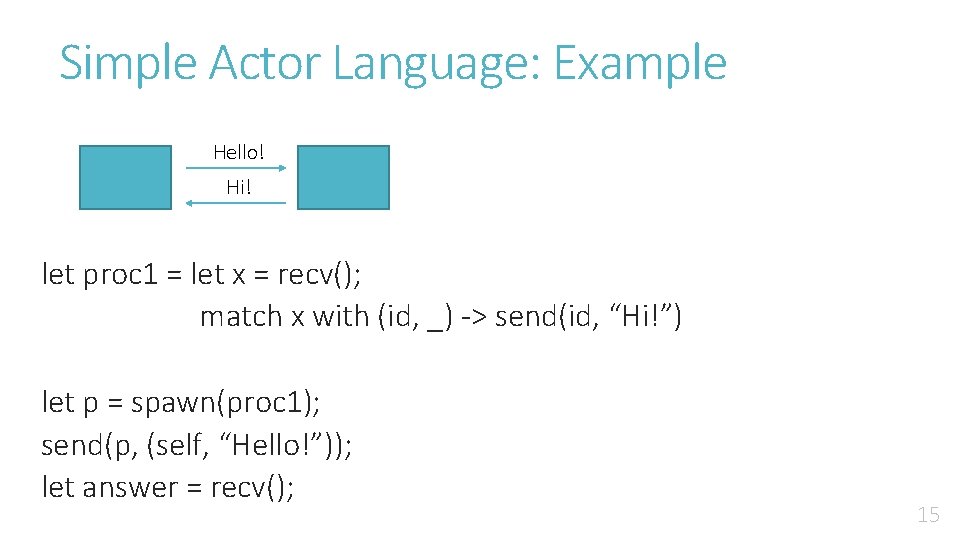 Simple Actor Language: Example

Hello!

Hi!

let proc1 = let x = recv();
match x with (id, _) -> send(id, “Hi!”)

let p = spawn(proc1);
send(p, (self, “Hello!”));
let answer = recv();

15